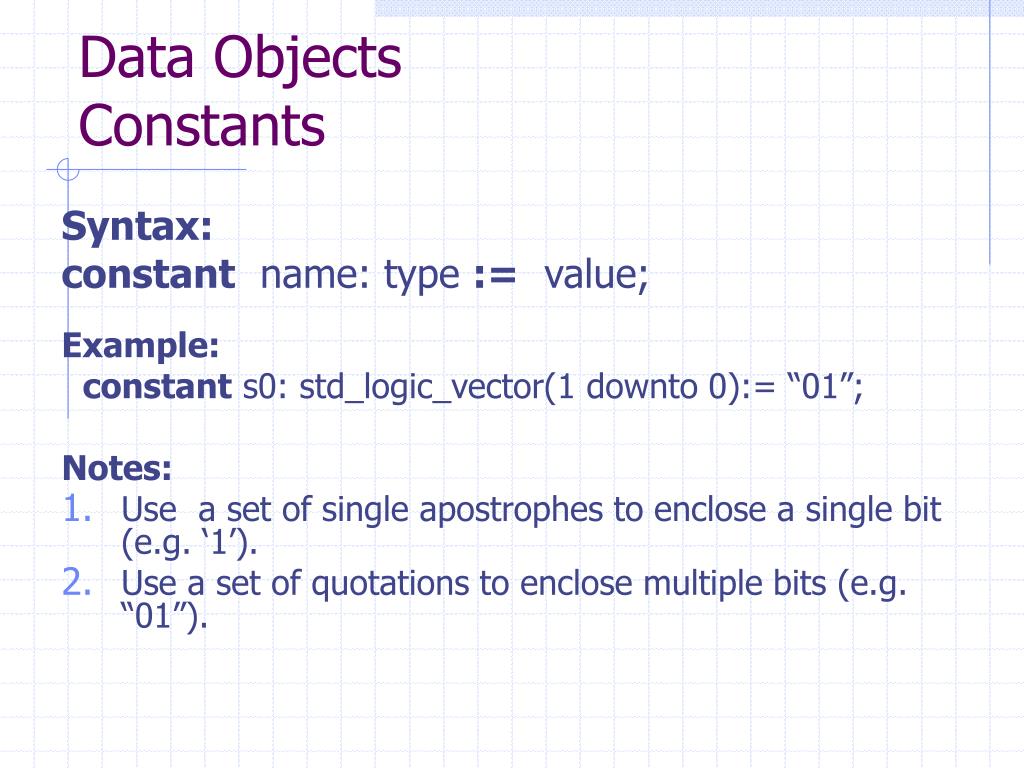 Data Objects
Constants

Syntax:
constant name: type := value;

Example:
constant s0: std_logic_vector(1 downto 0):= “01”;

Notes:
1. Use a set of single apostrophes to enclose a single bit (e.g. ‘1’).
2. Use a set of quotations to enclose multiple bits (e.g. “01”).